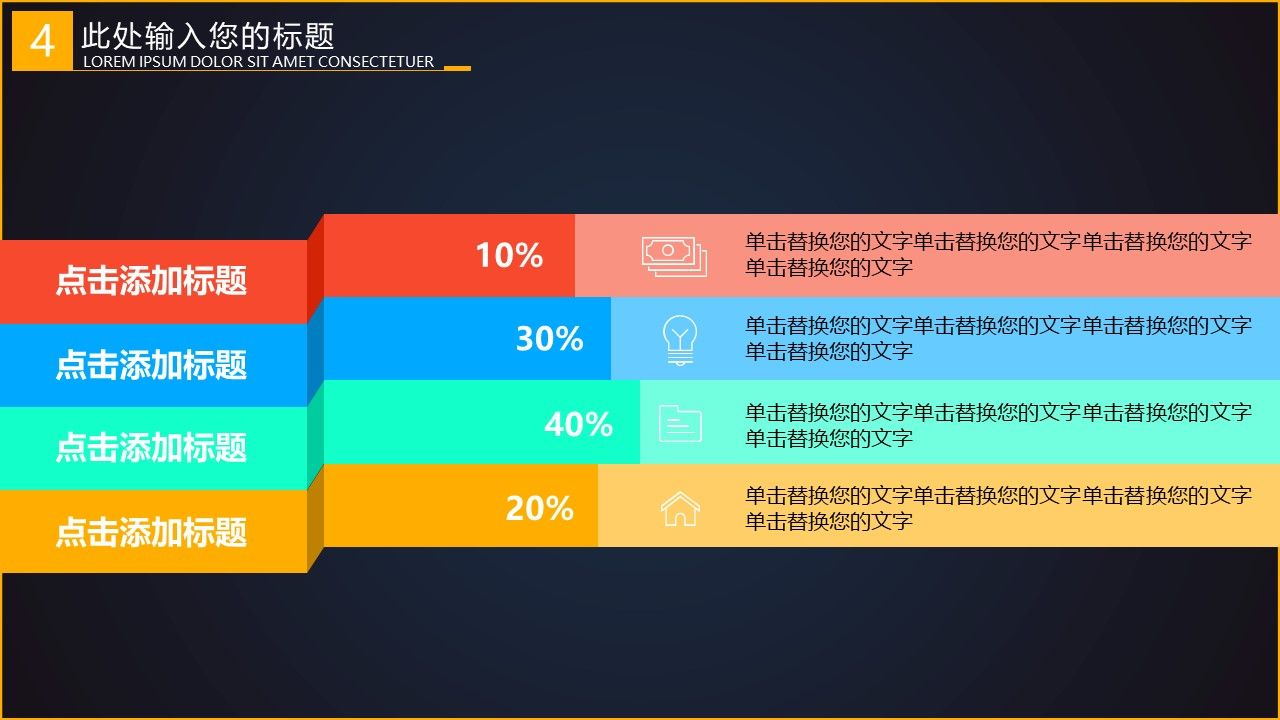 4 此处输入您的标题
LOREM IPSUM DOLOR SIT AMET CONSECTETUER

点击添加标题
10%
单击替换您的文字单击替换您的文字单击替换您的文字单击替换您的文字

点击添加标题
30%
单击替换您的文字单击替换您的文字单击替换您的文字单击替换您的文字

点击添加标题
40%
单击替换您的文字单击替换您的文字单击替换您的文字单击替换您的文字

点击添加标题
20%
单击替换您的文字单击替换您的文字单击替换您的文字单击替换您的文字